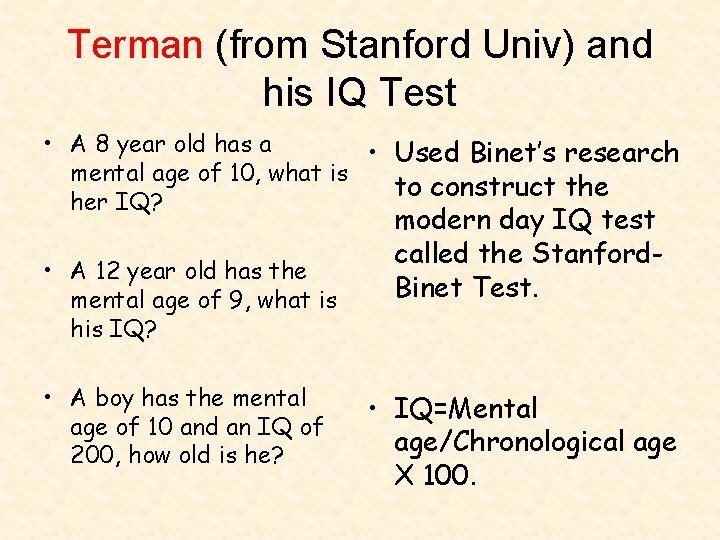 Terman (from Stanford Univ) and his IQ Test

• A 8 year old has a mental age of 10, what is her IQ?

• A 12 year old has the mental age of 9, what is his IQ?

• A boy has the mental age of 10 and an IQ of 200, how old is he?

• Used Binet's research to construct the modern day IQ test called the Stanford-Binet Test.

• IQ=Mental age/Chronological age X 100.